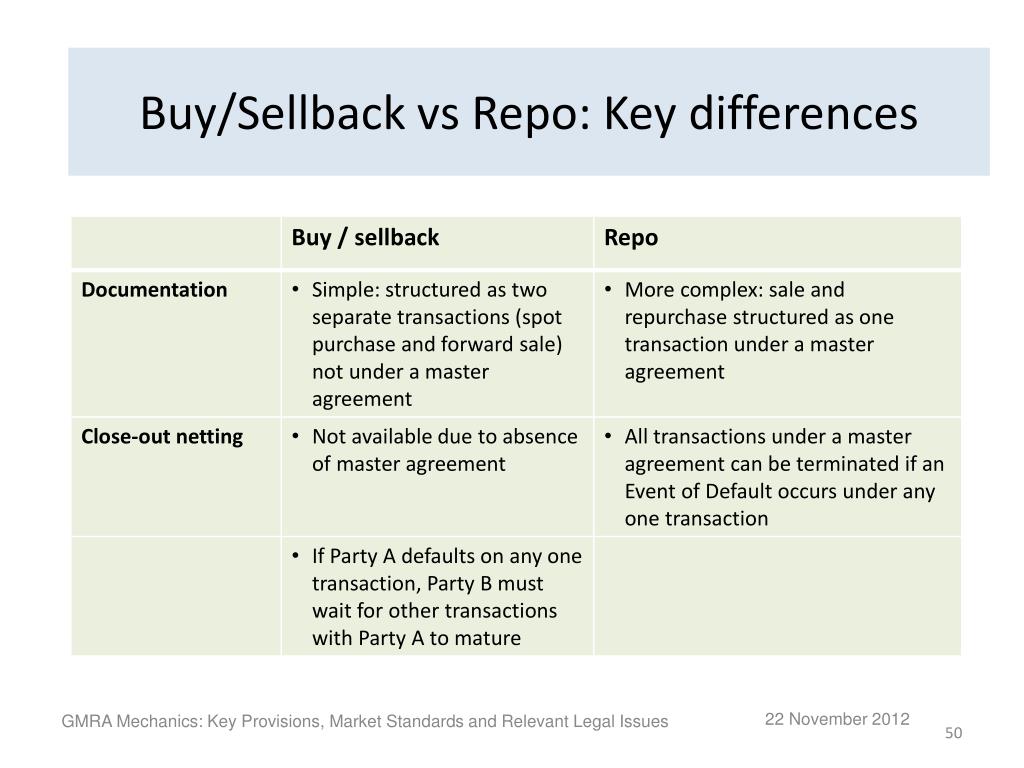 Buy/Sellback vs Repo: Key differences

| | Buy / sellback | Repo |
|---|---|---|
| Documentation | • Simple: structured as two separate transactions (spot purchase and forward sale) not under a master agreement | • More complex: sale and repurchase structured as one transaction under a master agreement |
| Close-out netting | • Not available due to absence of master agreement | • All transactions under a master agreement can be terminated if an Event of Default occurs under any one transaction |
| | • If Party A defaults on any one transaction, Party B must wait for other transactions with Party A to mature | |

GMRA Mechanics: Key Provisions, Market Standards and Relevant Legal Issues

22 November 2012

50